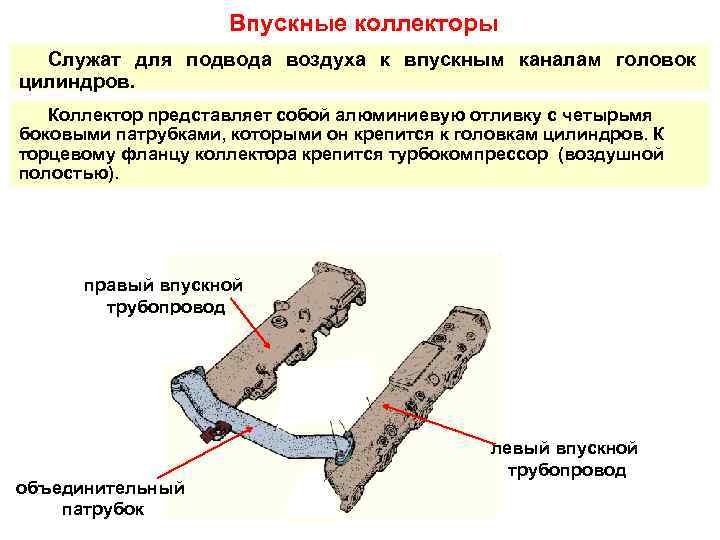 Впускные коллекторы

Служат для подвода воздуха к впускным каналам головок цилиндров.

Коллектор представляет собой алюминиевую отливку с четырьмя боковыми патрубками, которыми он крепится к головкам цилиндров. К торцевому фланцу коллектора крепится турбокомпрессор (воздушной полостью).

правый впускной трубопровод

левый впускной трубопровод

объединительный патрубок